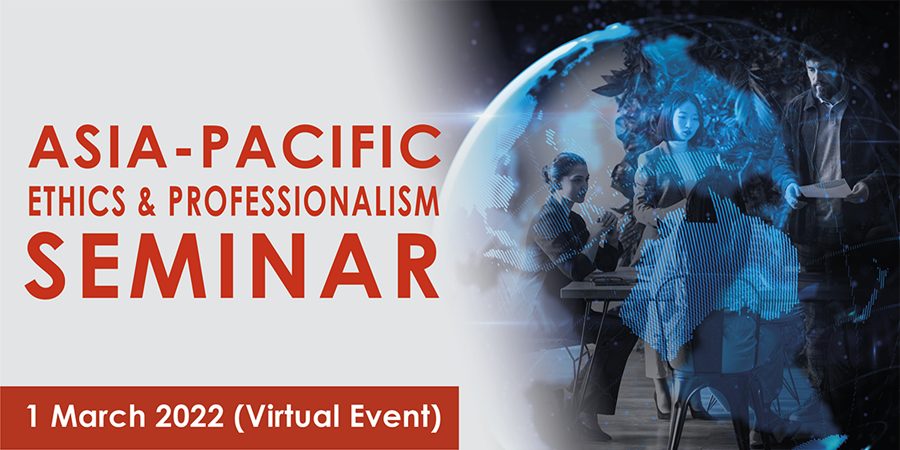 ASIA-PACIFIC
ETHICS & PROFESSIONALISM
SEMINAR

1 March 2022 (Virtual Event)